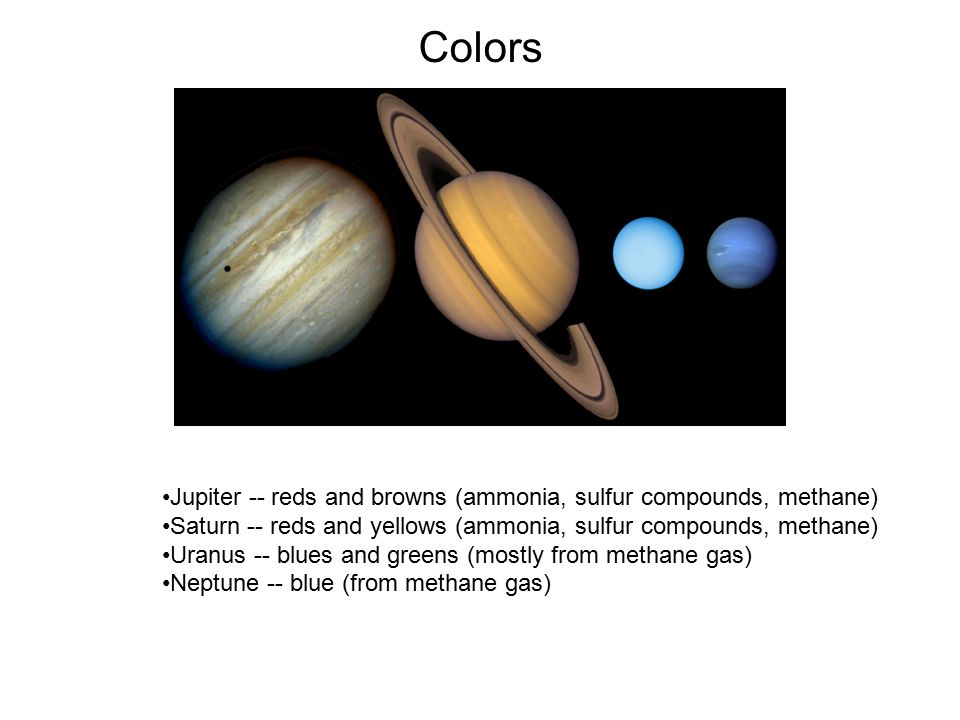 Colors

•Jupiter -- reds and browns (ammonia, sulfur compounds, methane)
•Saturn -- reds and yellows (ammonia, sulfur compounds, methane)
•Uranus -- blues and greens (mostly from methane gas)
•Neptune -- blue (from methane gas)